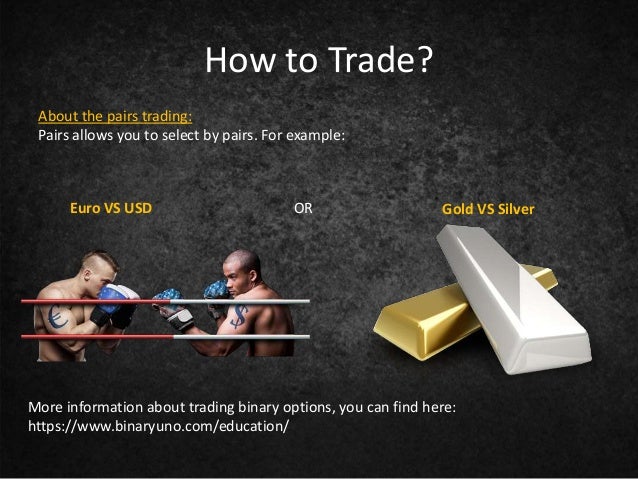 How to Trade?

About the pairs trading:
Pairs allows you to select by pairs. For example:

Euro VS USD

OR

Gold VS Silver

€

$

More information about trading binary options, you can find here:
https://www.binaryuno.com/education/